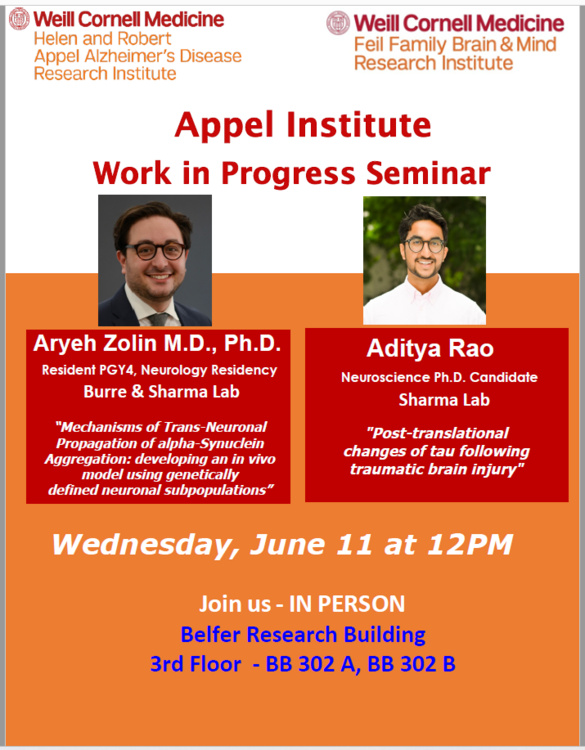 Weill Cornell Medicine
Helen and Robert Appel Alzheimer's Disease Research Institute

Weill Cornell Medicine
Feil Family Brain & Mind Research Institute

Appel Institute
Work in Progress Seminar

Aryeh Zolin M.D., Ph.D.
Resident PGY4, Neurology Residency
Burre & Sharma Lab

"Mechanisms of Trans-Neuronal Propagation of alpha-Synuclein Aggregation: developing an in vivo model using genetically defined neuronal subpopulations"

Aditya Rao
Neuroscience Ph.D. Candidate
Sharma Lab

"Post-translational changes of tau following traumatic brain injury"

Wednesday, June 11 at 12PM

Join us - IN PERSON
Belfer Research Building
3rd Floor - BB 302 A, BB 302 B